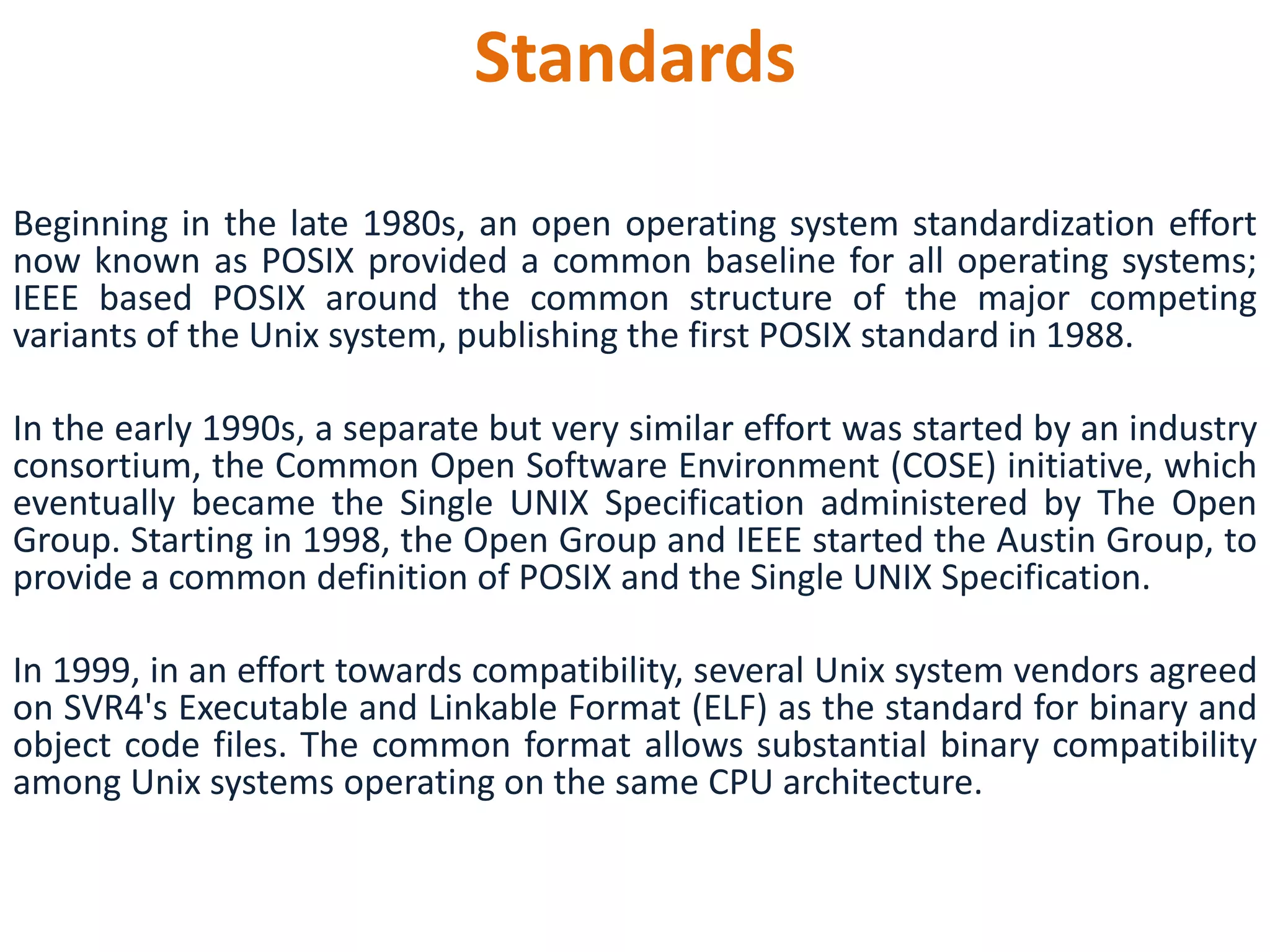 Standards

Beginning in the late 1980s, an open operating system standardization effort now known as POSIX provided a common baseline for all operating systems; IEEE based POSIX around the common structure of the major competing variants of the Unix system, publishing the first POSIX standard in 1988.

In the early 1990s, a separate but very similar effort was started by an industry consortium, the Common Open Software Environment (COSE) initiative, which eventually became the Single UNIX Specification administered by The Open Group. Starting in 1998, the Open Group and IEEE started the Austin Group, to provide a common definition of POSIX and the Single UNIX Specification.

In 1999, in an effort towards compatibility, several Unix system vendors agreed on SVR4's Executable and Linkable Format (ELF) as the standard for binary and object code files. The common format allows substantial binary compatibility among Unix systems operating on the same CPU architecture.